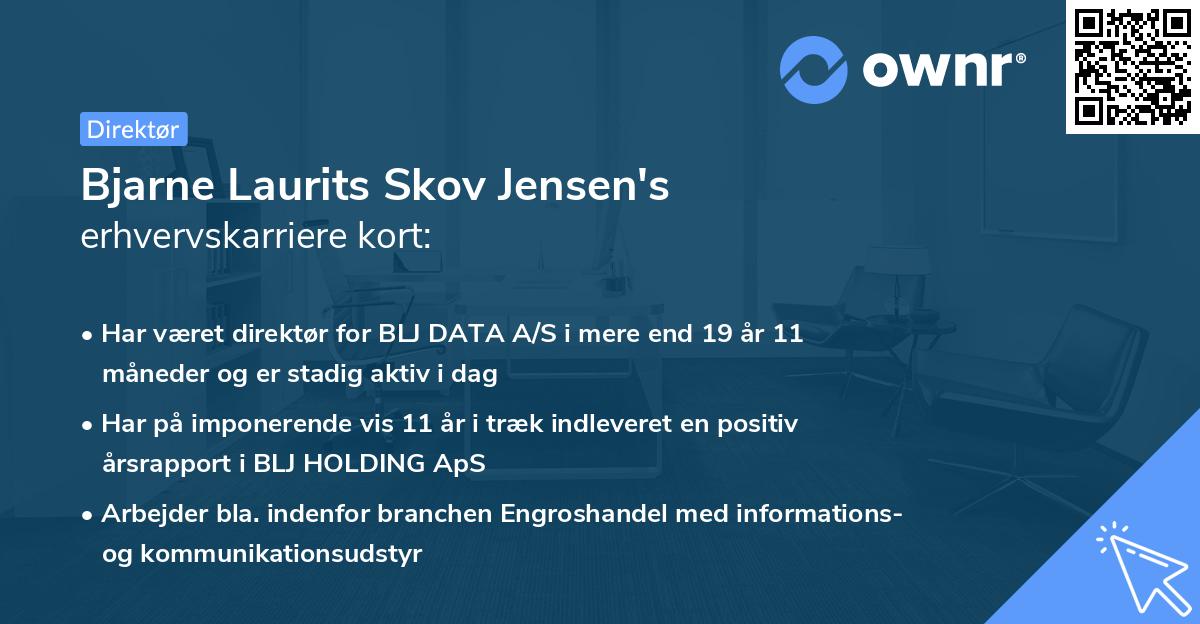 ownr®

Direktør

Bjarne Laurits Skov Jensen's erhvervskarriere kort:

• Har været direktør for BLJ DATA A/S i mere end 19 år 11 måneder og er stadig aktiv i dag

• Har på imponerende vis 11 år i træk indleveret en positiv årsrapport i BLJ HOLDING ApS

• Arbejder bla. indenfor branchen Engroshandel med informations- og kommunikationsudstyr